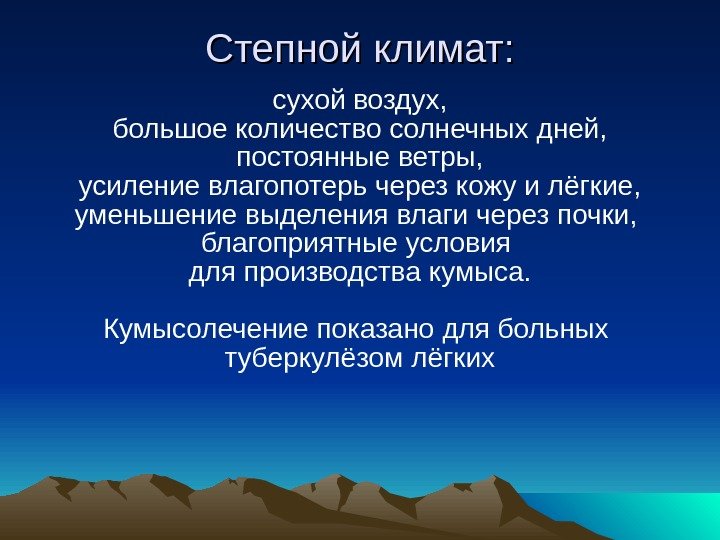 Степной климат:

сухой воздух,
большое количество солнечных дней,
постоянные ветры,
усиление влагопотерь через кожу и лёгкие,
уменьшение выделения влаги через почки,
благоприятные условия
для производства кумыса.

Кумысолечение показано для больных туберкулёзом лёгких